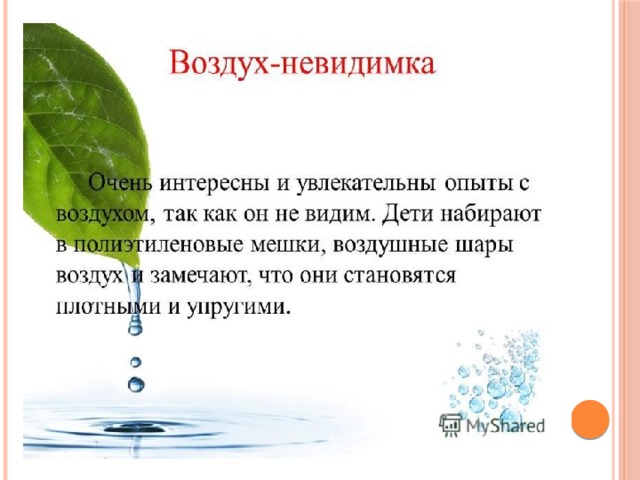 Воздух-невидимка

Очень интересны и увлекательны опыты с воздухом, так как он не видим. Дети набирают в полиэтиленовые мешки, воздушные шары воздух и замечают, что они становятся плотными и упругими.

MyShared